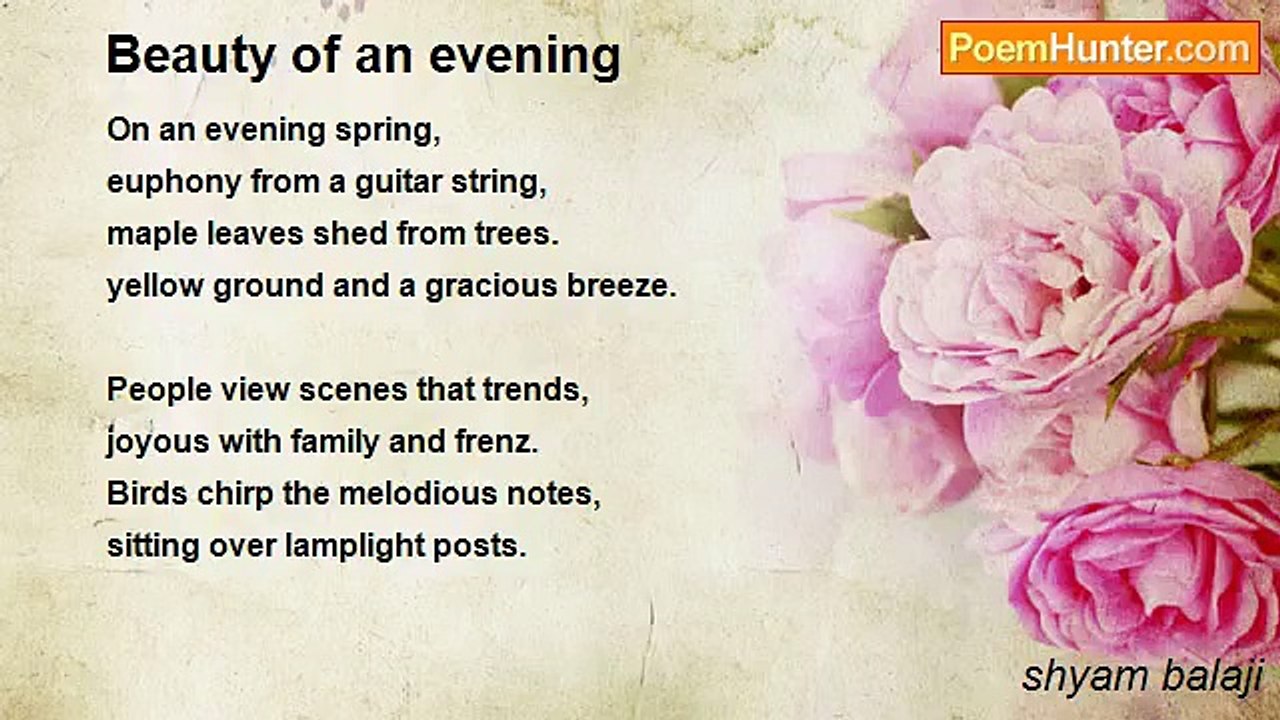 Beauty of an evening

PoemHunter.com

On an evening spring,
euphony from a guitar string,
maple leaves shed from trees.
yellow ground and a gracious breeze.

People view scenes that trends,
joyous with family and frenz.
Birds chirp the melodious notes,
sitting over lamplight posts.

shyam balaji